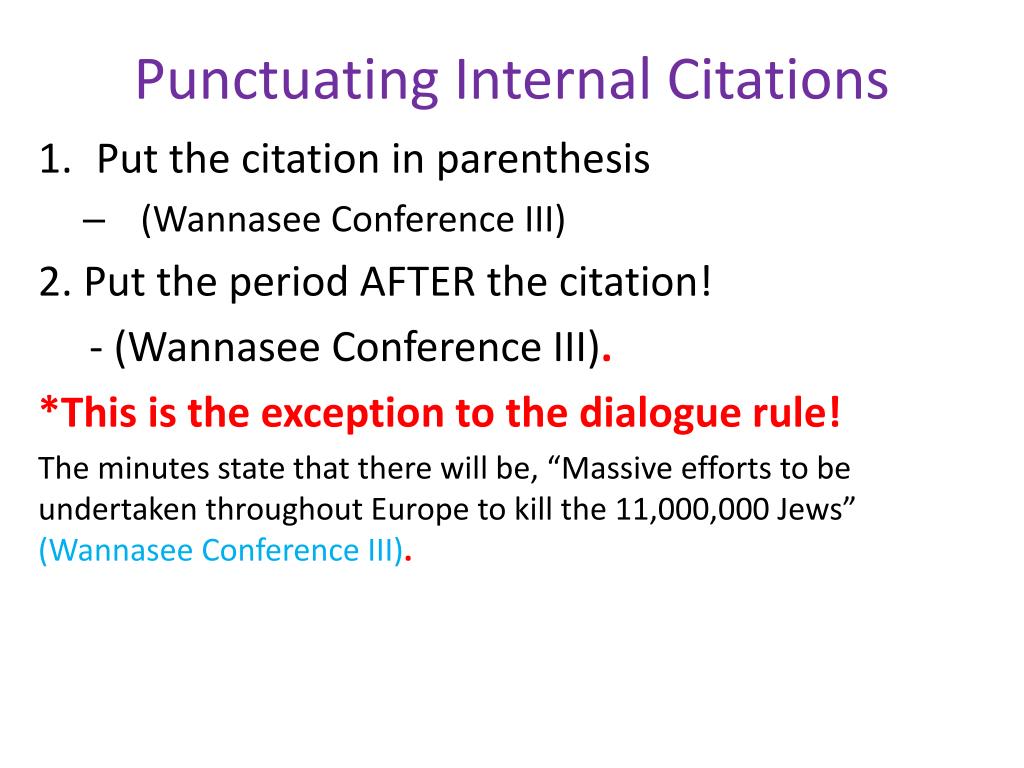 Punctuating Internal Citations

1. Put the citation in parenthesis

– (Wannasee Conference III)

2. Put the period AFTER the citation!

- (Wannasee Conference III).

*This is the exception to the dialogue rule!

The minutes state that there will be, “Massive efforts to be undertaken throughout Europe to kill the 11,000,000 Jews” (Wannasee Conference III).